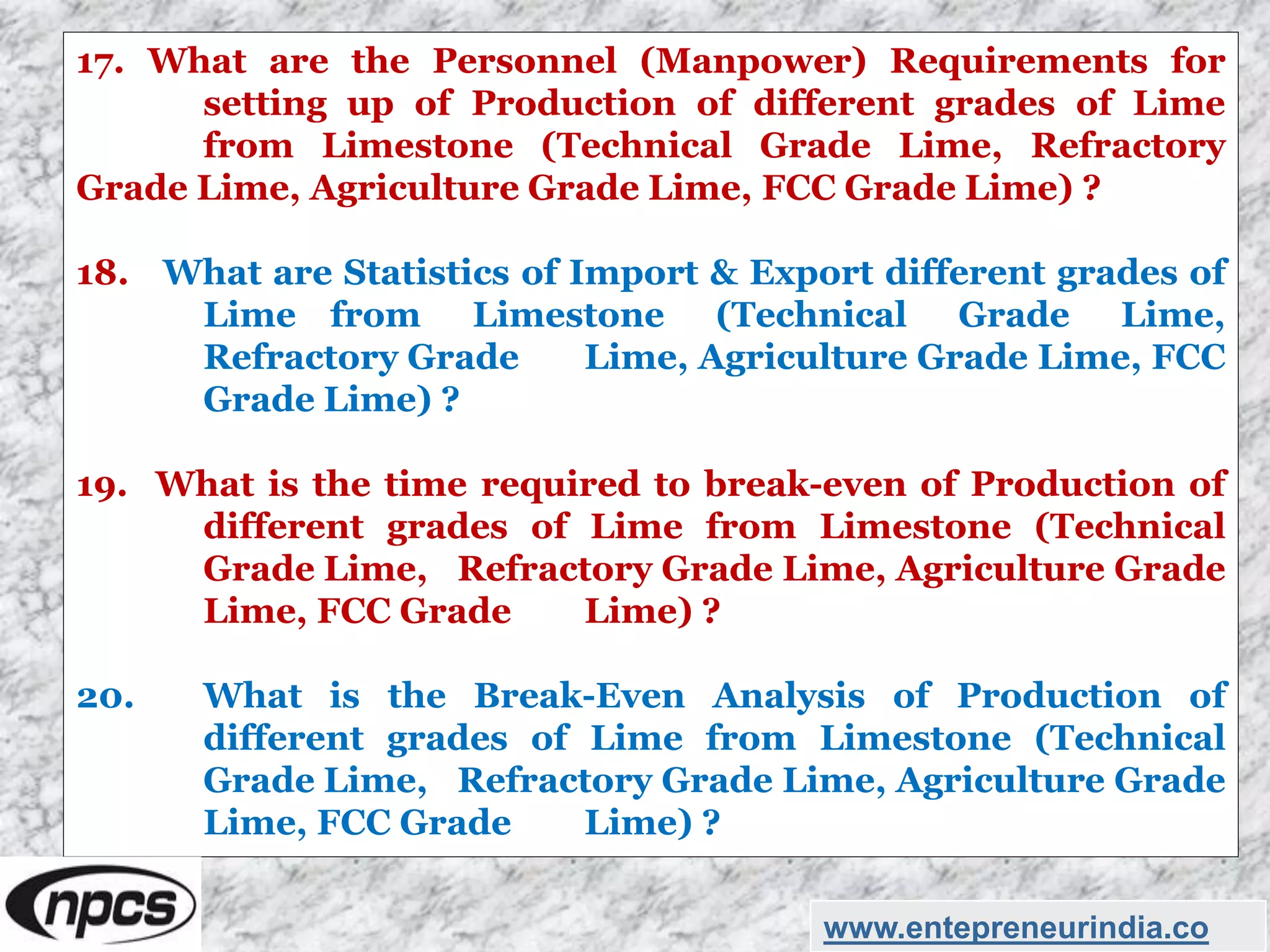 17. What are the Personnel (Manpower) Requirements for setting up of Production of different grades of Lime from Limestone (Technical Grade Lime, Refractory Grade Lime, Agriculture Grade Lime, FCC Grade Lime) ?

18. What are Statistics of Import & Export different grades of Lime from Limestone (Technical Grade Lime, Refractory Grade Lime, Agriculture Grade Lime, FCC Grade Lime) ?

19. What is the time required to break-even of Production of different grades of Lime from Limestone (Technical Grade Lime, Refractory Grade Lime, Agriculture Grade Lime, FCC Grade Lime) ?

20. What is the Break-Even Analysis of Production of different grades of Lime from Limestone (Technical Grade Lime, Refractory Grade Lime, Agriculture Grade Lime, FCC Grade Lime) ?

npcs

www.entepreneurindia.co